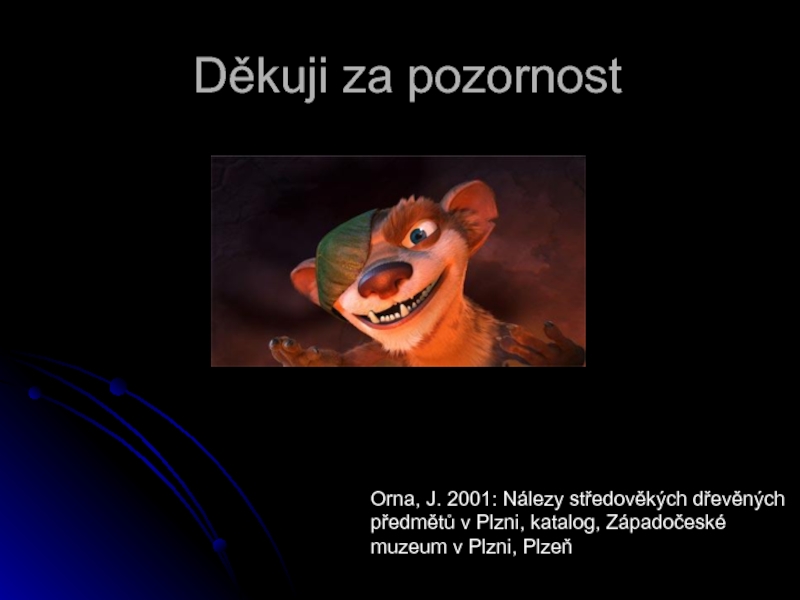 Děkuji za pozornost

Orna, J. 2001: Nálezy středověkých dřevěných předmětů v Plzni, katalog, Západočeské muzeum v Plzni, Plzeň